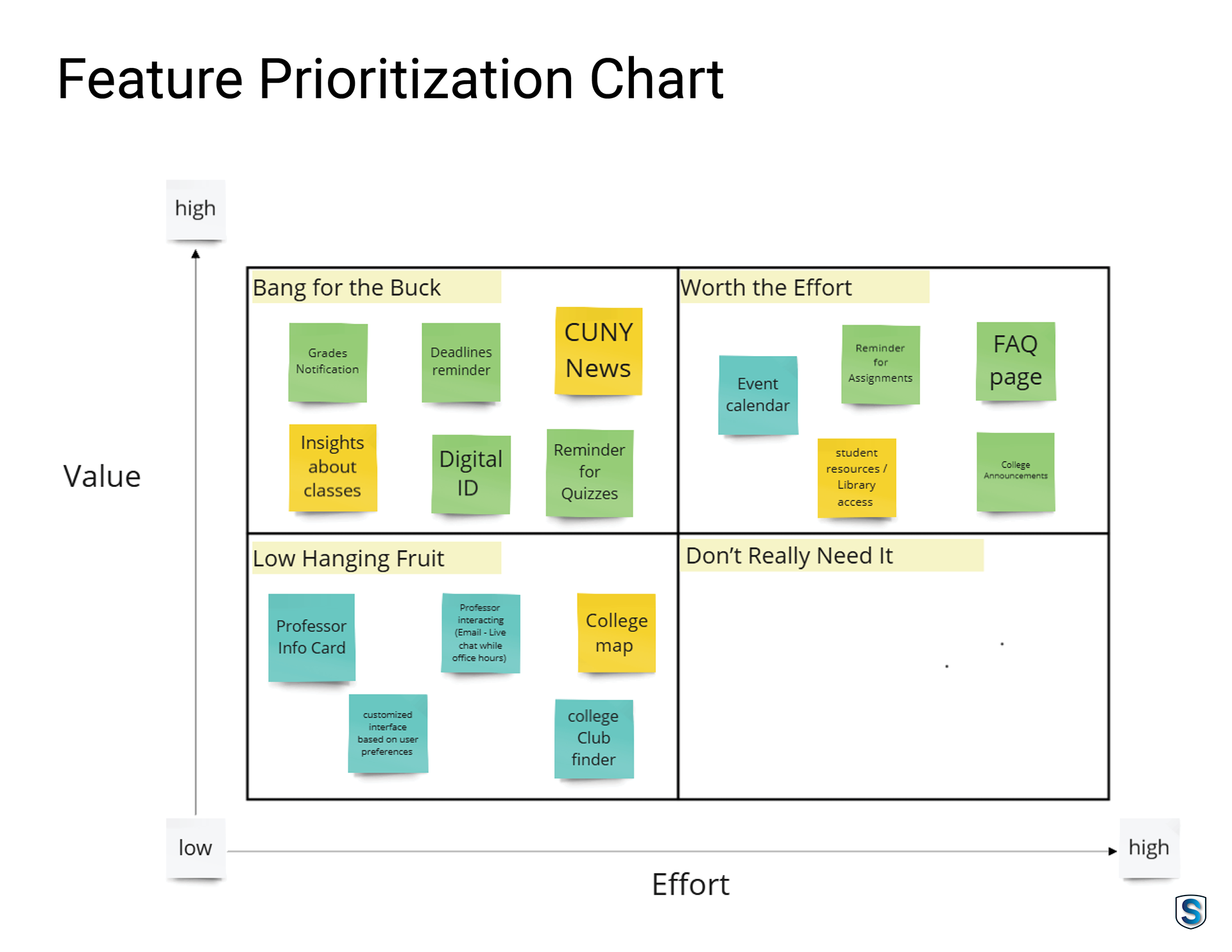 Feature Prioritization Chart

high

Value

Bang for the Buck

Grades Notification

Deadlines reminder

CUNY News

Insights about classes

Digital ID

Reminder for Quizzes

Worth the Effort

Event calendar

Reminder for Assignments

FAQ page

student resources / Library access

College Announcements

Low Hanging Fruit

Professor Info Card

Professor interacting (Email - Live chat while office hours)

College map

customized interface based on user preferences

college Club finder

Don't Really Need It

low

high

Effort

S